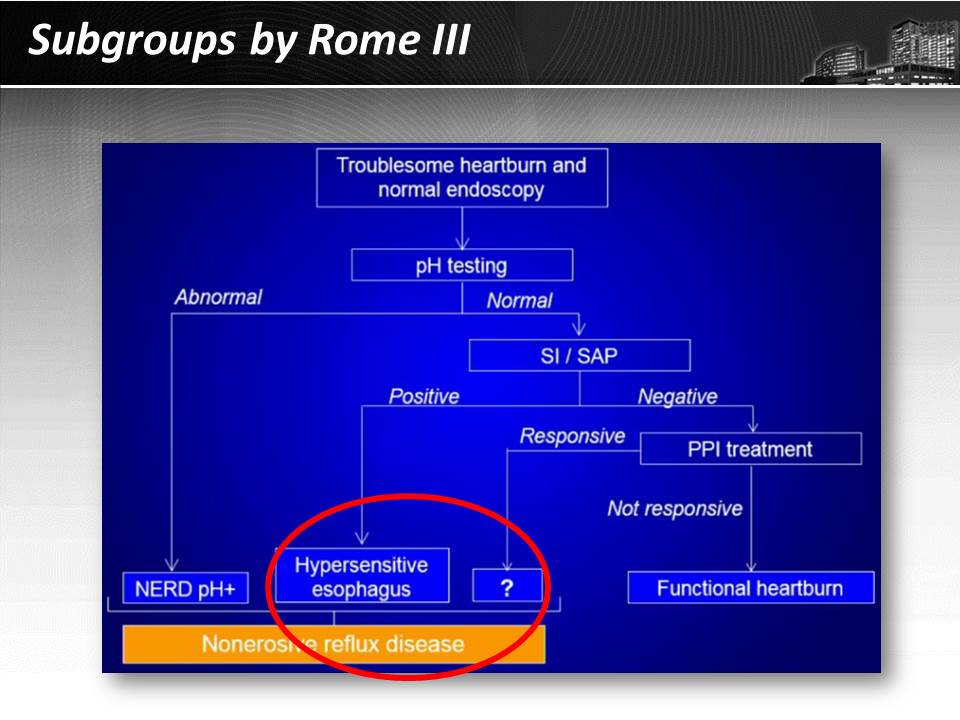 Subgroups by Rome III

Troublesome heartburn and normal endoscopy

pH testing

Abnormal

Normal

SI / SAP

Positive

Negative

Responsive

PPI treatment

Not responsive

NERD pH+

Hypersensitive esophagus

?

Functional heartburn

Nonerosive reflux disease